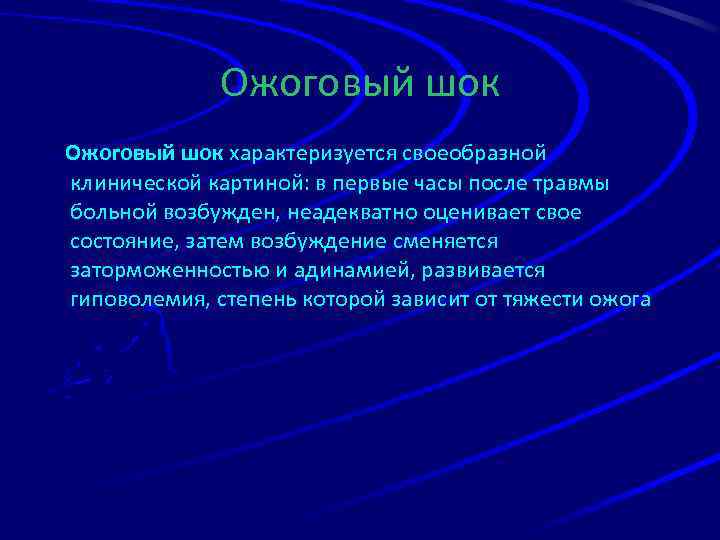 Ожоговый шок

Ожоговый шок характеризуется своеобразной клинической картиной: в первые часы после травмы больной возбужден, неадекватно оценивает свое состояние, затем возбуждение сменяется заторможенностью и адинамией, развивается гиповолемия, степень которой зависит от тяжести ожога